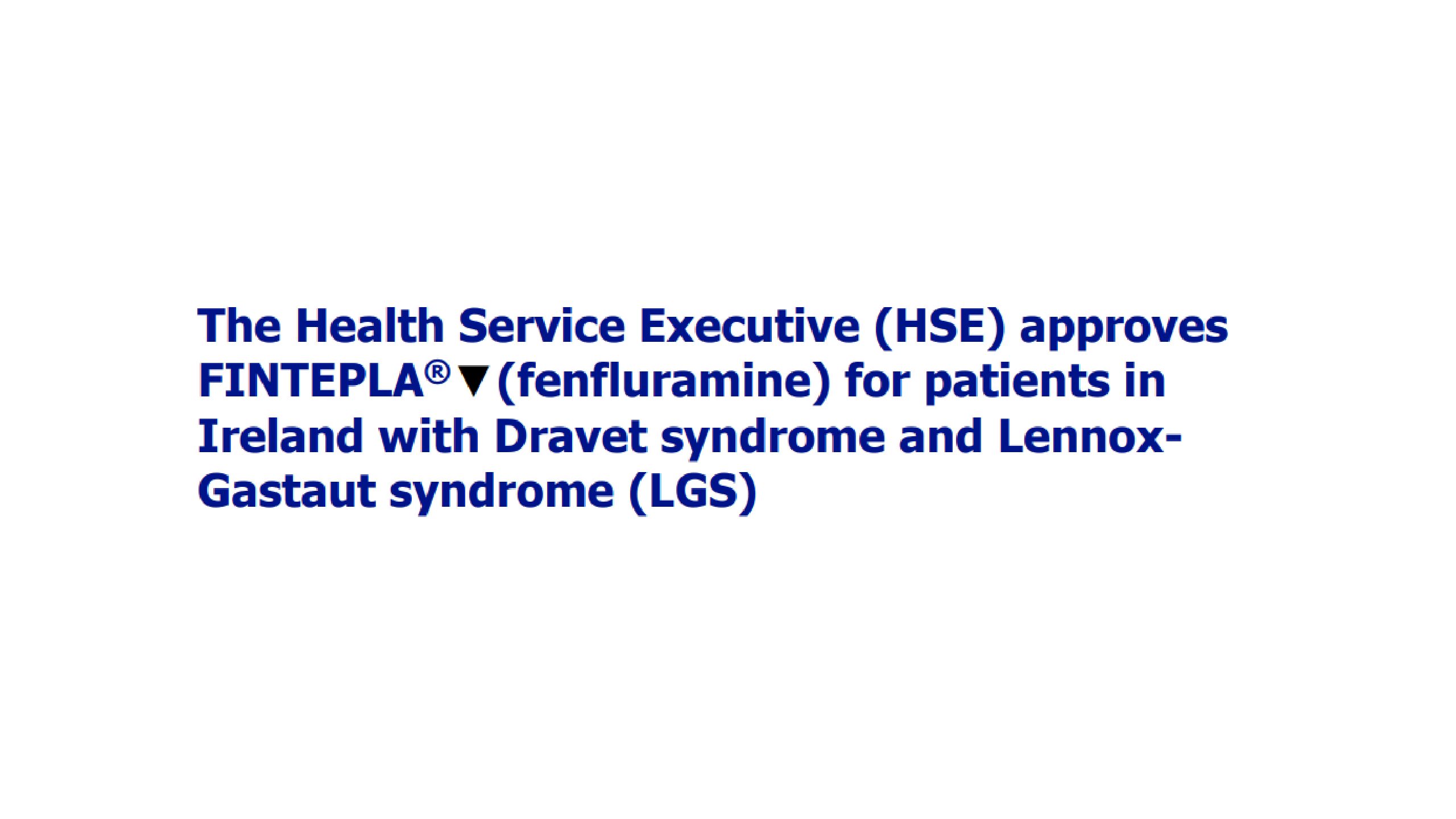 The Health Service Executive (HSE) approves FINTEPLA®▼(fenfluramine) for patients in Ireland with Dravet syndrome and Lennox-Gastaut syndrome (LGS)